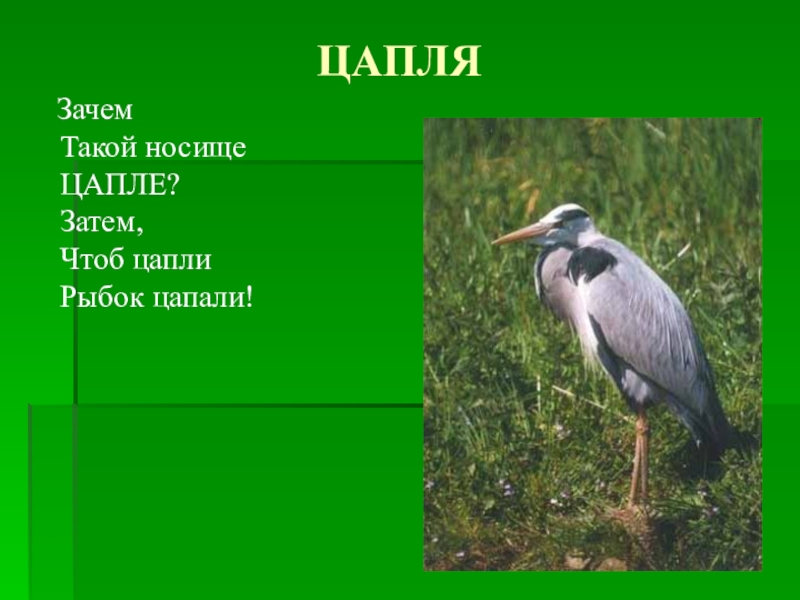 ЦАПЛЯ

Зачем
Такой носище
ЦАПЛЕ?
Затем,
Чтоб цапли
Рыбок цапали!